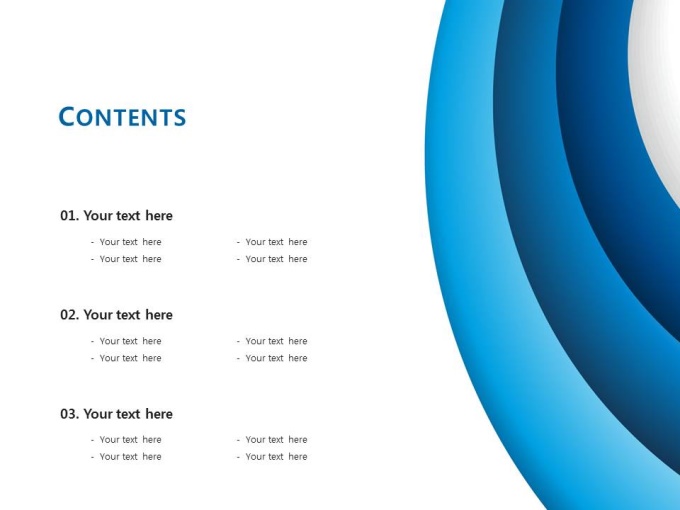 CONTENTS

01. Your text here

- Your text here
- Your text here

- Your text here
- Your text here

02. Your text here

- Your text here
- Your text here

- Your text here
- Your text here

03. Your text here

- Your text here
- Your text here

- Your text here
- Your text here